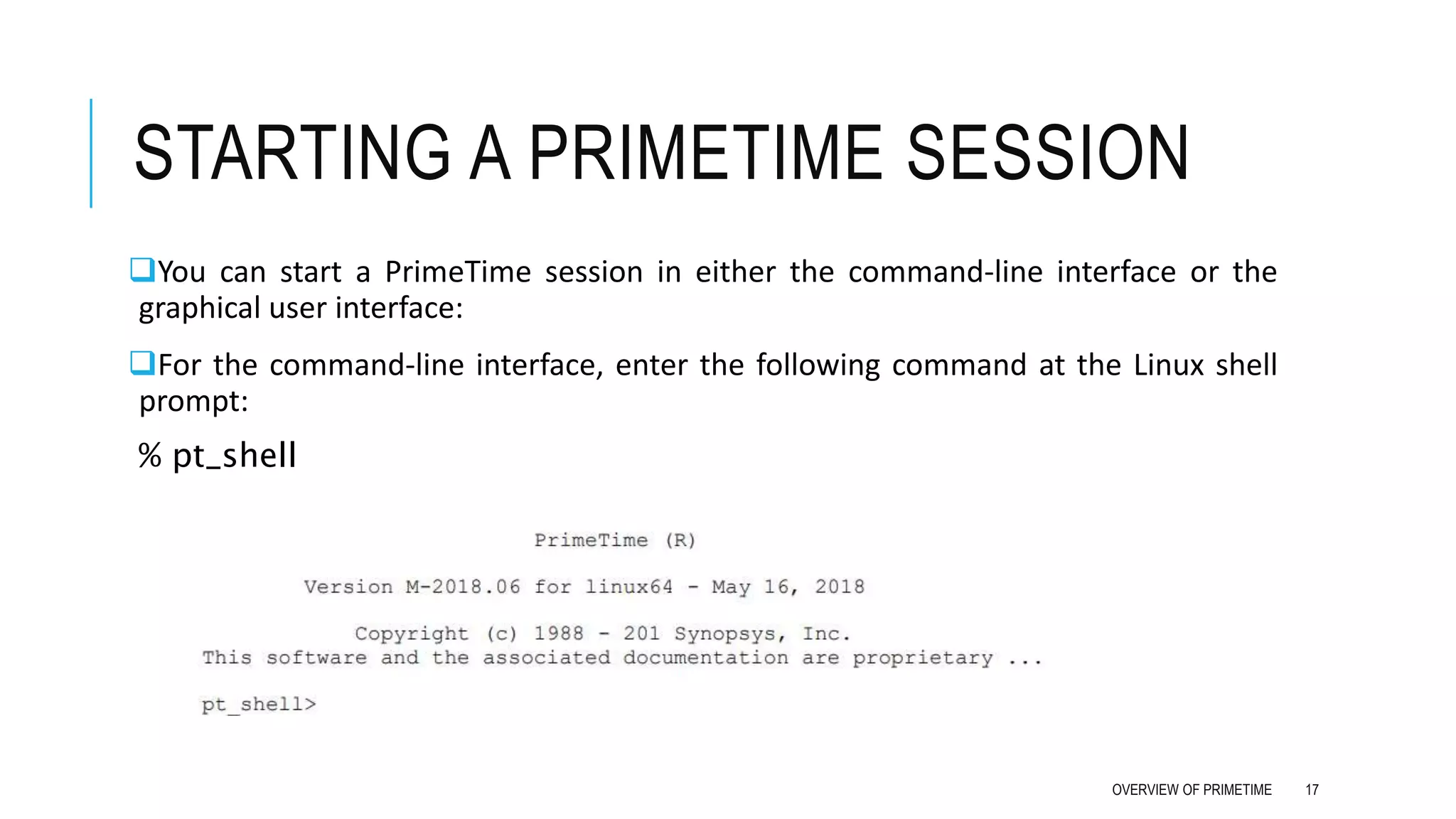 STARTING A PRIMETIME SESSION

❑You can start a PrimeTime session in either the command-line interface or the graphical user interface:

❑For the command-line interface, enter the following command at the Linux shell prompt:

% pt_shell

PrimeTime (R)

Version M-2018.06 for linux64 - May 16, 2018

Copyright (c) 1988 - 201 Synopsys, Inc.
This software and the associated documentation are proprietary ...

pt_shell>

OVERVIEW OF PRIMETIME 17